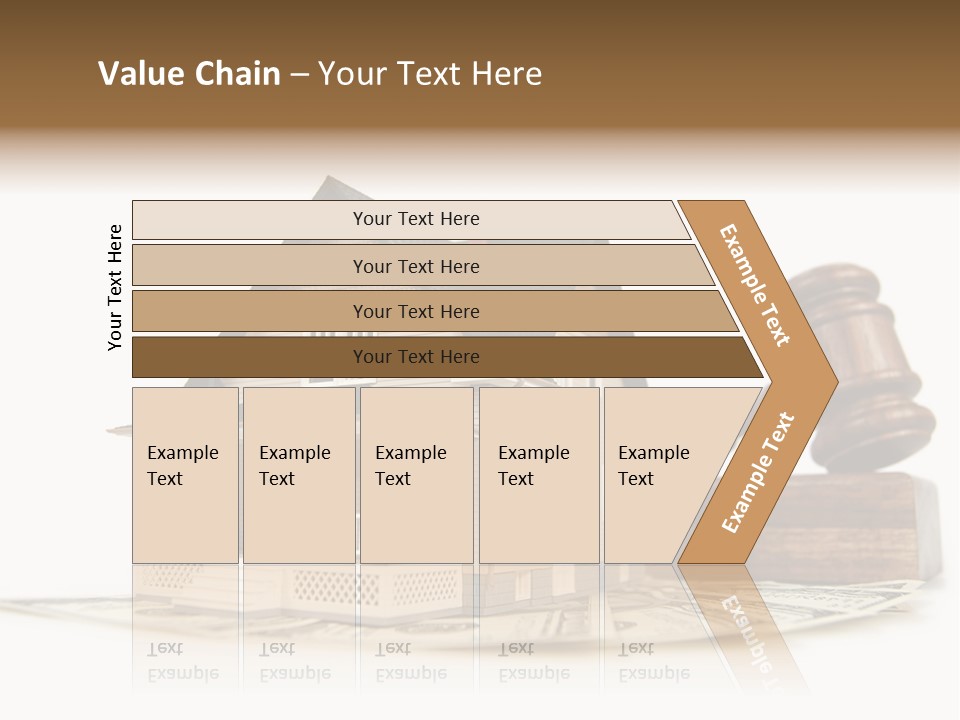 Value Chain – Your Text Here

Your Text Here

Your Text Here

Your Text Here

Your Text Here

Your Text Here

Example Text

Example Text

Example Text

Example Text

Example Text

Example Text

Example Text